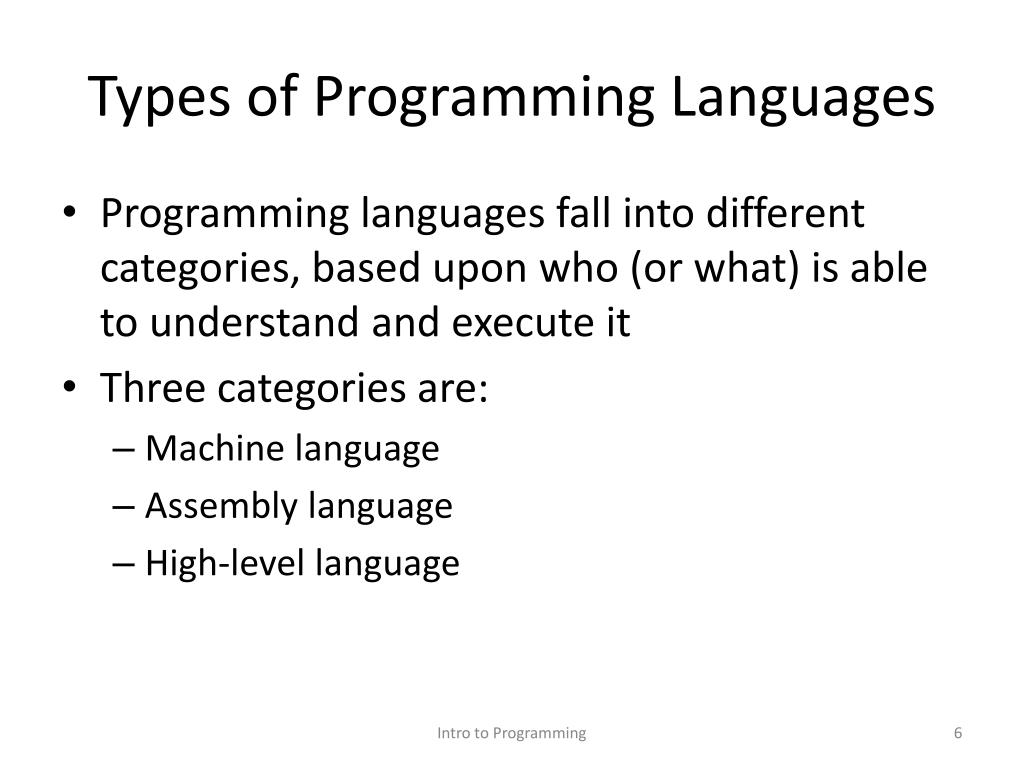 Types of Programming Languages

• Programming languages fall into different categories, based upon who (or what) is able to understand and execute it
• Three categories are:
– Machine language
– Assembly language
– High-level language

Intro to Programming

6